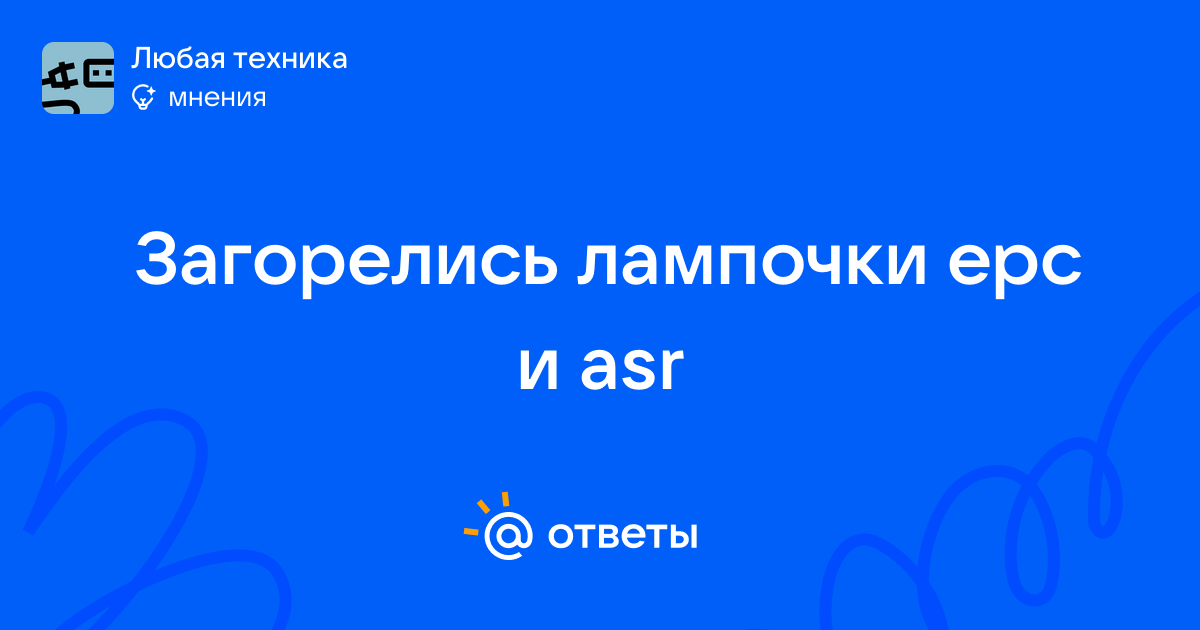 Любая техника
мнения

Загорелись лампочки epc и asr

@ ответы